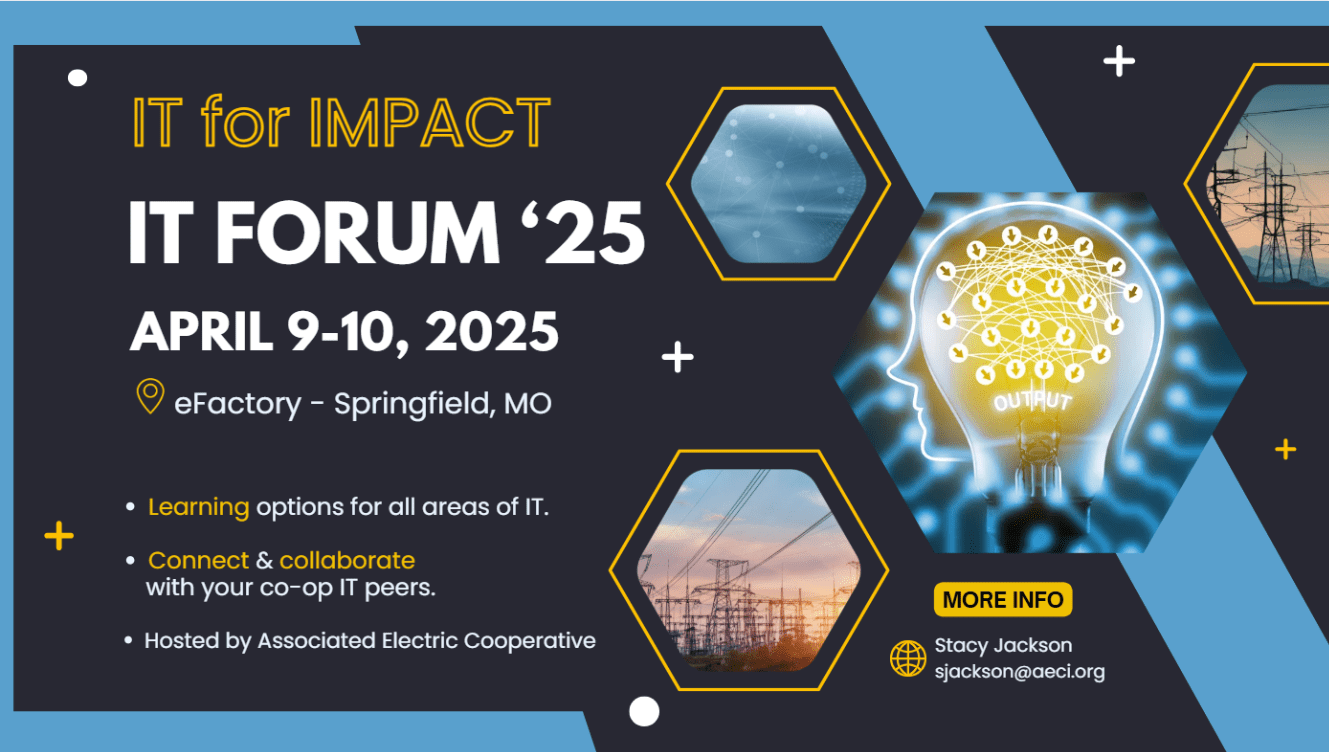 IT for IMPACT

IT FORUM ‘25

APRIL 9-10, 2025

eFactory - Springfield, MO

• Learning options for all areas of IT.

• Connect & collaborate with your co-op IT peers.

• Hosted by Associated Electric Cooperative

OUTPUT

MORE INFO

Stacy Jackson
sjackson@aeci.org